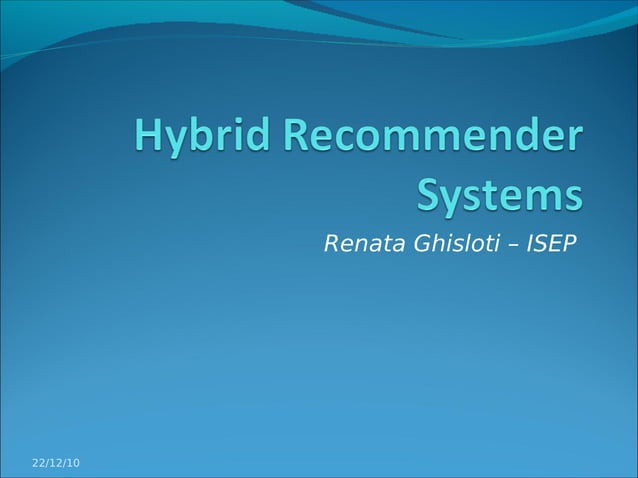 Hybrid Recommender Systems

Renata Ghisloti – ISEP

22/12/10